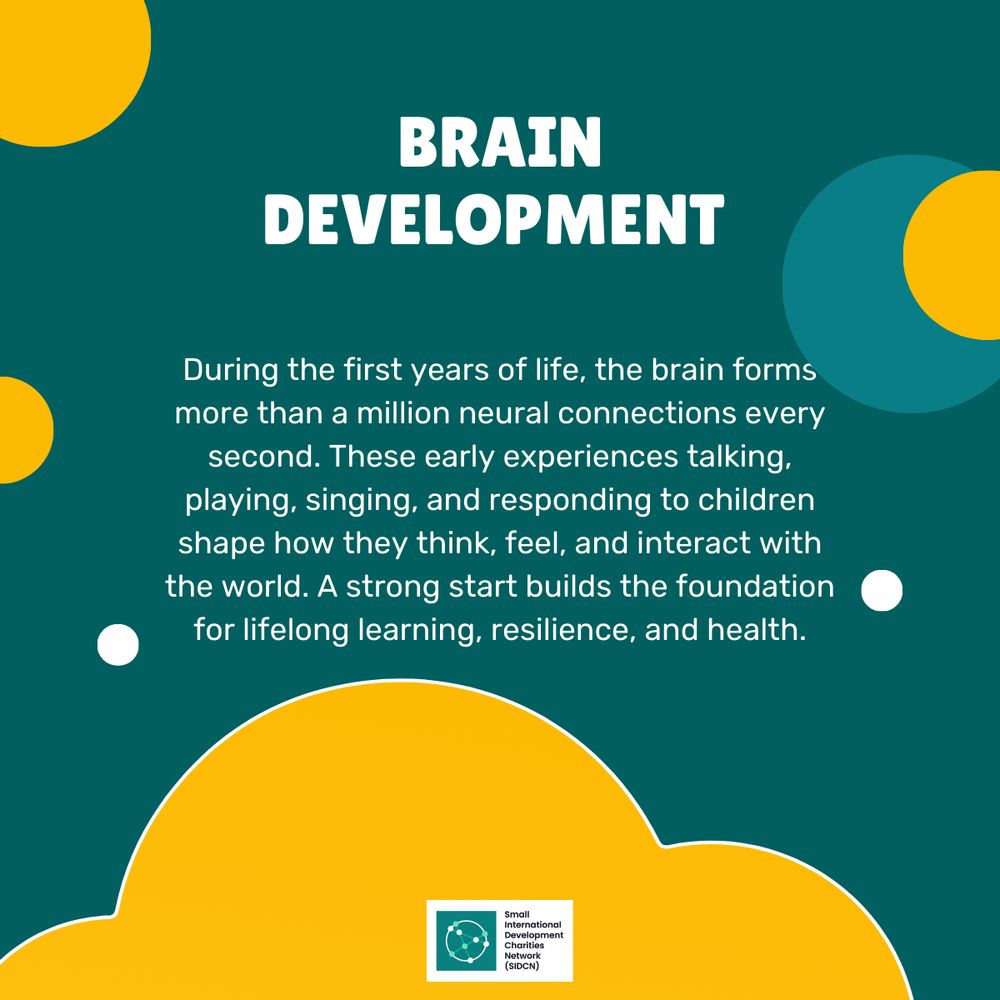 BRAIN DEVELOPMENT

During the first years of life, the brain forms more than a million neural connections every second. These early experiences talking, playing, singing, and responding to children shape how they think, feel, and interact with the world. A strong start builds the foundation for lifelong learning, resilience, and health.

Small International Development Charities Network (SIDCN)